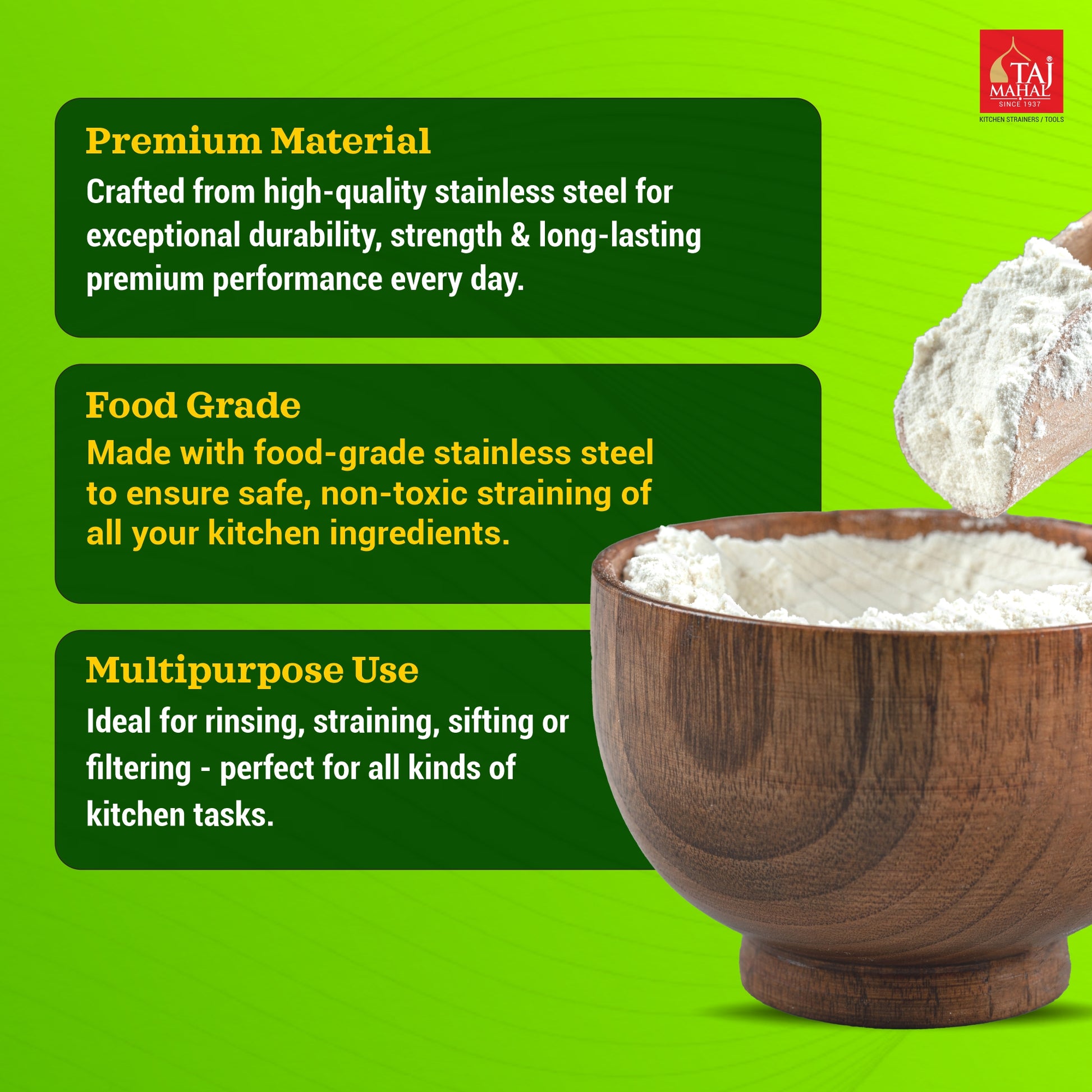 TAJ MAHAL®
SINCE 1937
KITCHEN STRAINERS / TOOLS

Premium Material
Crafted from high-quality stainless steel for exceptional durability, strength & long-lasting premium performance every day.

Food Grade
Made with food-grade stainless steel to ensure safe, non-toxic straining of all your kitchen ingredients.

Multipurpose Use
Ideal for rinsing, straining, sifting or filtering - perfect for all kinds of kitchen tasks.